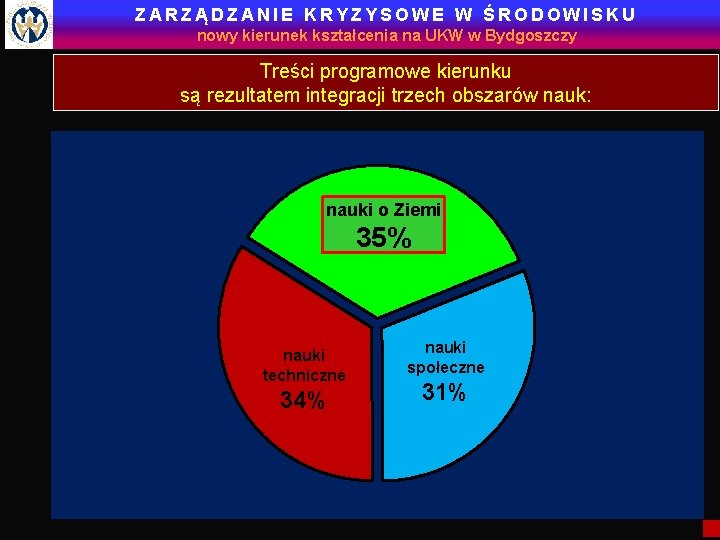 ZARZĄDZANIE KRYZYSOWE W ŚRODOWISKU
nowy kierunek kształcenia na UKW w Bydgoszczy

Treści programowe kierunku
są rezultatem integracji trzech obszarów nauk:

nauki o Ziemi
35%

nauki
techniczne
34%

nauki
społeczne
31%